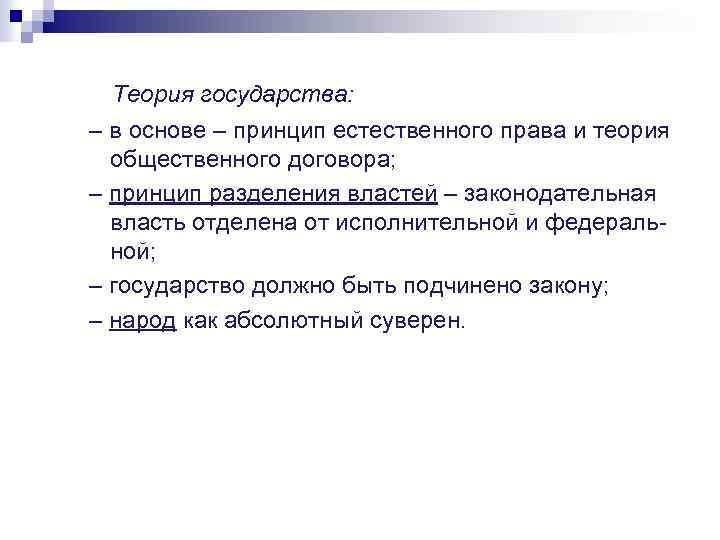 Теория государства:

– в основе – принцип естественного права и теория общественного договора;

– принцип разделения властей – законодательная власть отделена от исполнительной и федеральной;

– государство должно быть подчинено закону;

– народ как абсолютный суверен.